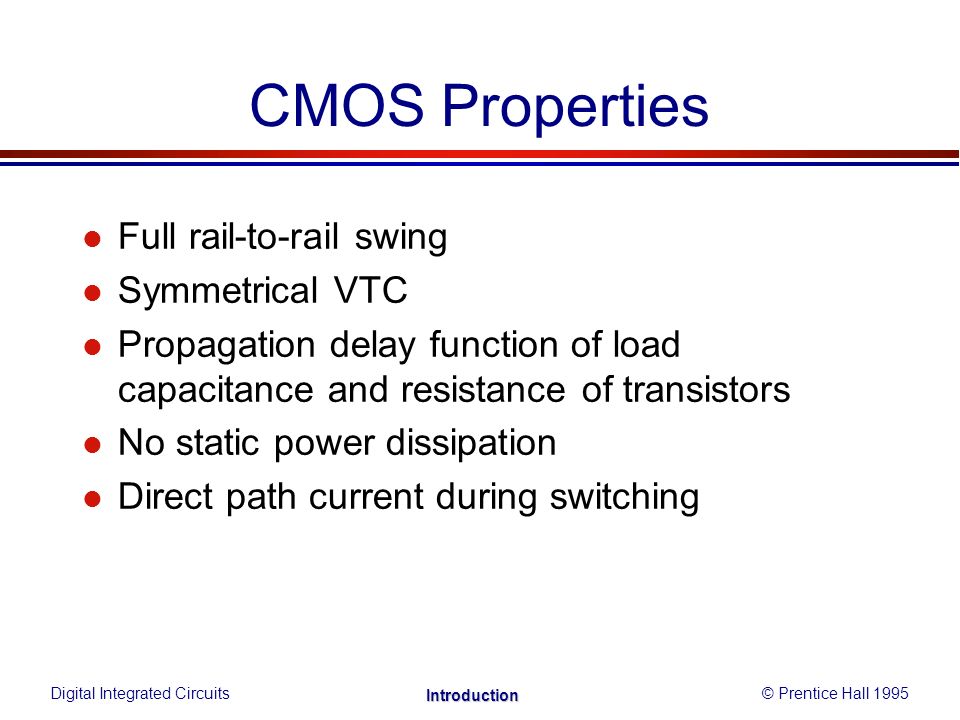 CMOS Properties

- Full rail-to-rail swing
- Symmetrical VTC
- Propagation delay function of load capacitance and resistance of transistors
- No static power dissipation
- Direct path current during switching

Digital Integrated Circuits Introduction © Prentice Hall 1995